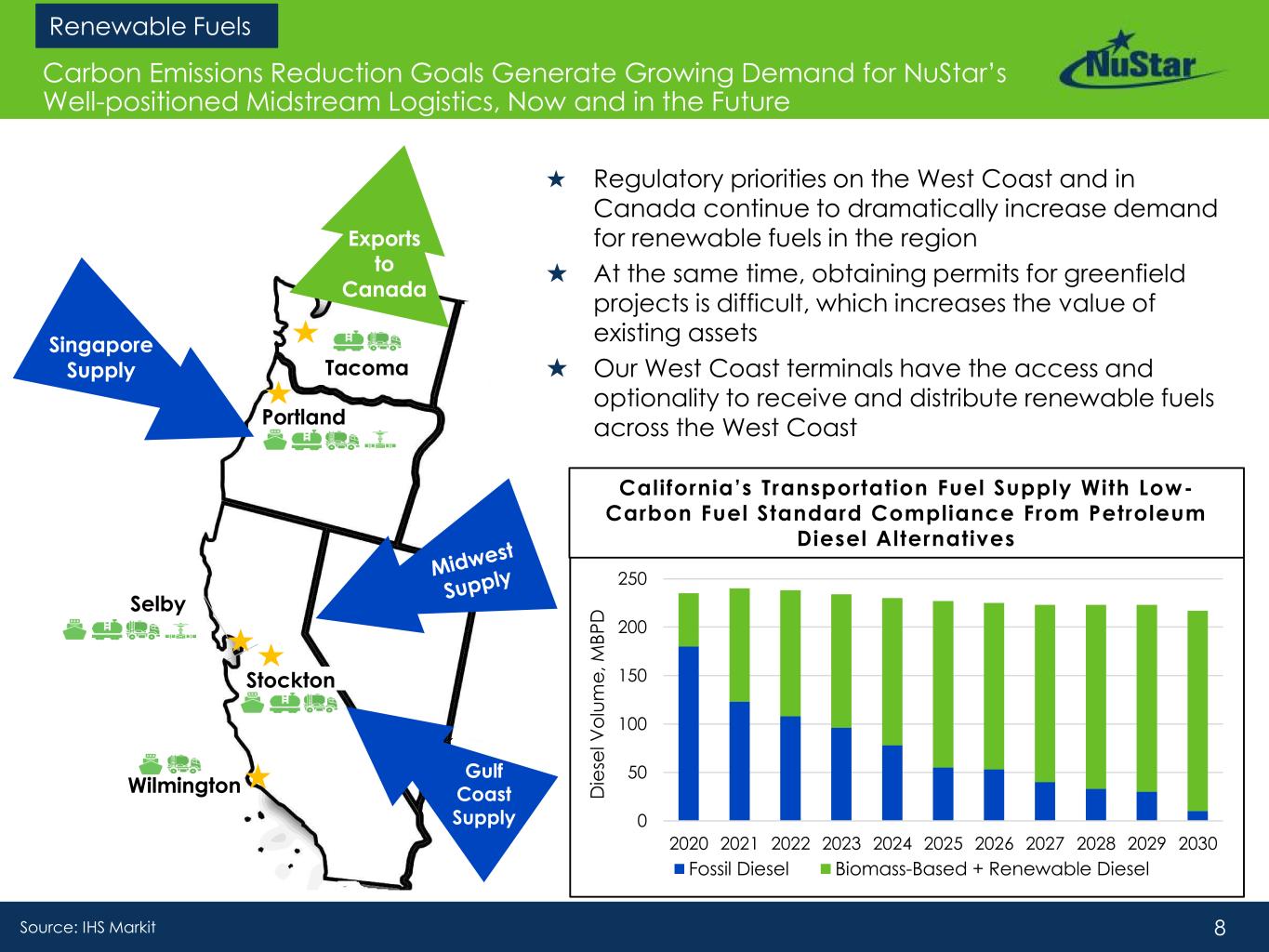 Renewable Fuels

Carbon Emissions Reduction Goals Generate Growing Demand for NuStar's Well-positioned Midstream Logistics, Now and in the Future

NuStar

Exports to Canada

Singapore Supply

Tacoma

Portland

Midwest Supply

Selby

Stockton

Wilmington

Gulf Coast Supply

★ Regulatory priorities on the West Coast and in Canada continue to dramatically increase demand for renewable fuels in the region

★ At the same time, obtaining permits for greenfield projects is difficult, which increases the value of existing assets

★ Our West Coast terminals have the access and optionality to receive and distribute renewable fuels across the West Coast

California's Transportation Fuel Supply With Low-Carbon Fuel Standard Compliance From Petroleum Diesel Alternatives

Diesel Volume, MBPD

250
200
150
100
50
0

2020 2021 2022 2023 2024 2025 2026 2027 2028 2029 2030

Fossil Diesel  Biomass-Based + Renewable Diesel

Source: IHS Markit

8